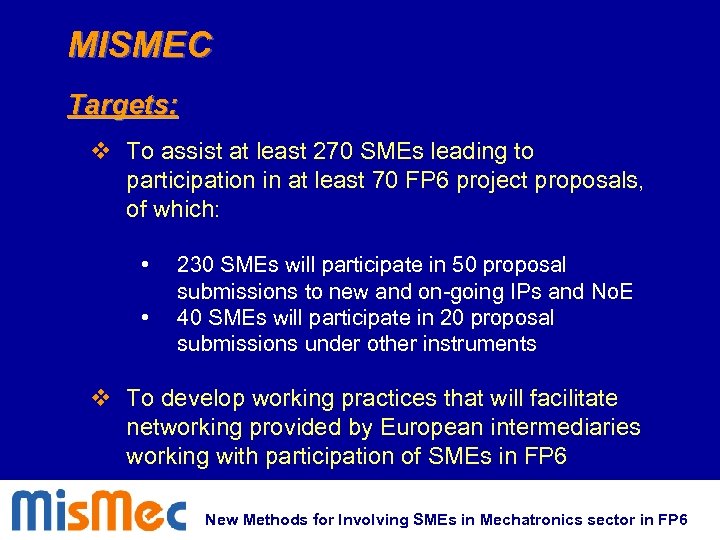 MISMEC

Targets:

❖ To assist at least 270 SMEs leading to participation in at least 70 FP6 project proposals, of which:

• 230 SMEs will participate in 50 proposal submissions to new and on-going IPs and NoE
• 40 SMEs will participate in 20 proposal submissions under other instruments

❖ To develop working practices that will facilitate networking provided by European intermediaries working with participation of SMEs in FP6

MisMec New Methods for Involving SMEs in Mechatronics sector in FP6